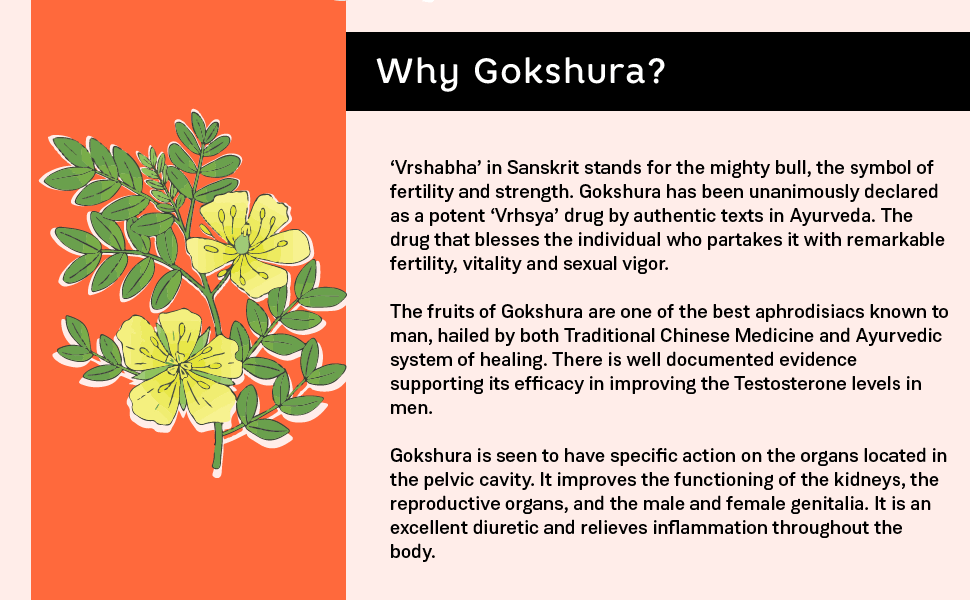 Why Gokshura?

‘Vrshabha’ in Sanskrit stands for the mighty bull, the symbol of fertility and strength. Gokshura has been unanimously declared as a potent ‘Vrhsya’ drug by authentic texts in Ayurveda. The drug that blesses the individual who partakes it with remarkable fertility, vitality and sexual vigor.

The fruits of Gokshura are one of the best aphrodisiacs known to man, hailed by both Traditional Chinese Medicine and Ayurvedic system of healing. There is well documented evidence supporting its efficacy in improving the Testosterone levels in men.

Gokshura is seen to have specific action on the organs located in the pelvic cavity. It improves the functioning of the kidneys, the reproductive organs, and the male and female genitalia. It is an excellent diuretic and relieves inflammation throughout the body.